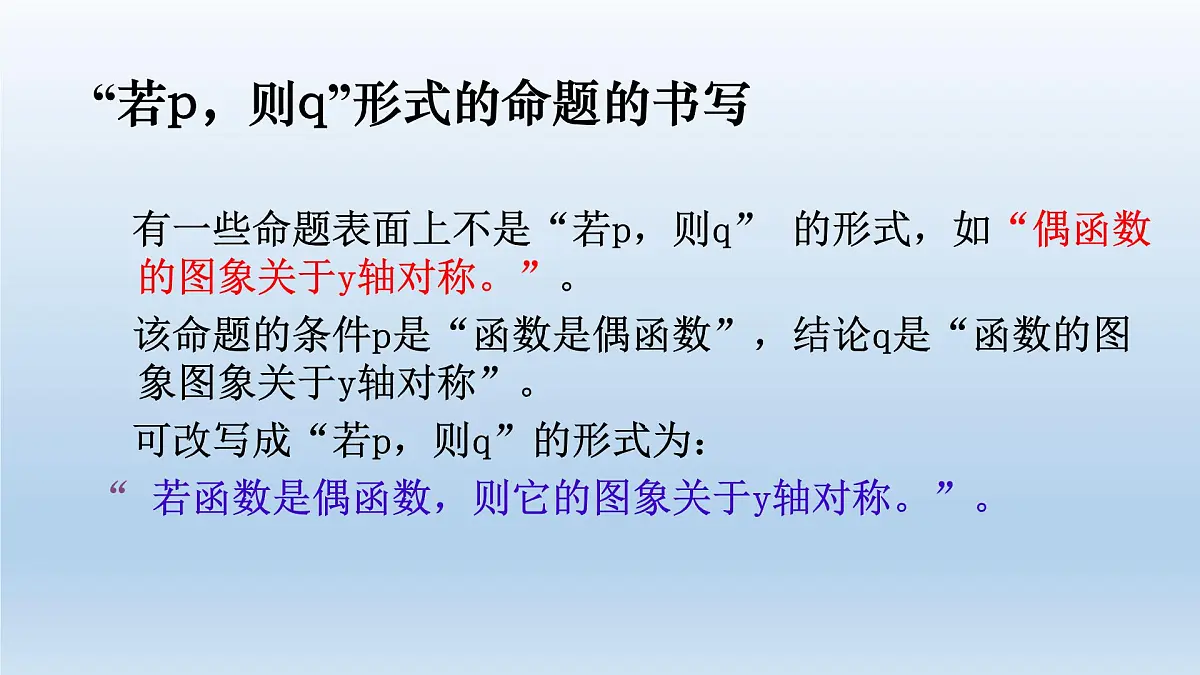 “若p，则q”形式的命题的书写

有一些命题表面上不是“若p，则q” 的形式，如“偶函数的图象关于y轴对称。”。

该命题的条件p是“函数是偶函数”，结论q是“函数的图象图象关于y轴对称”。

可改写成“若p，则q”的形式为：

“ 若函数是偶函数，则它的图象关于y轴对称。”。